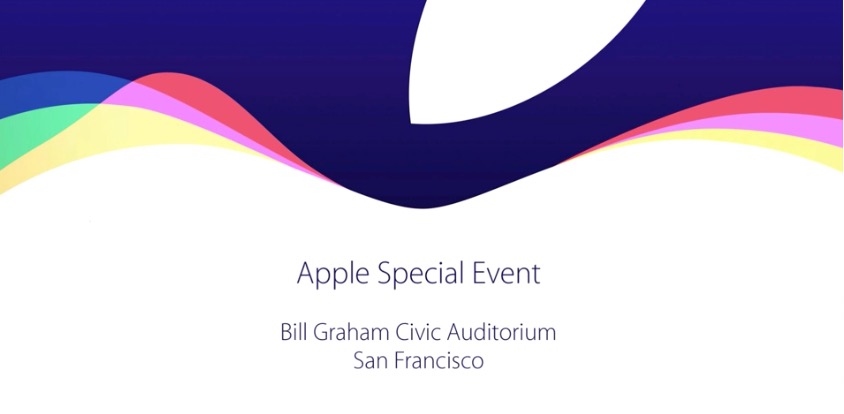 Apple Special Event

Bill Graham Civic Auditorium
San Francisco